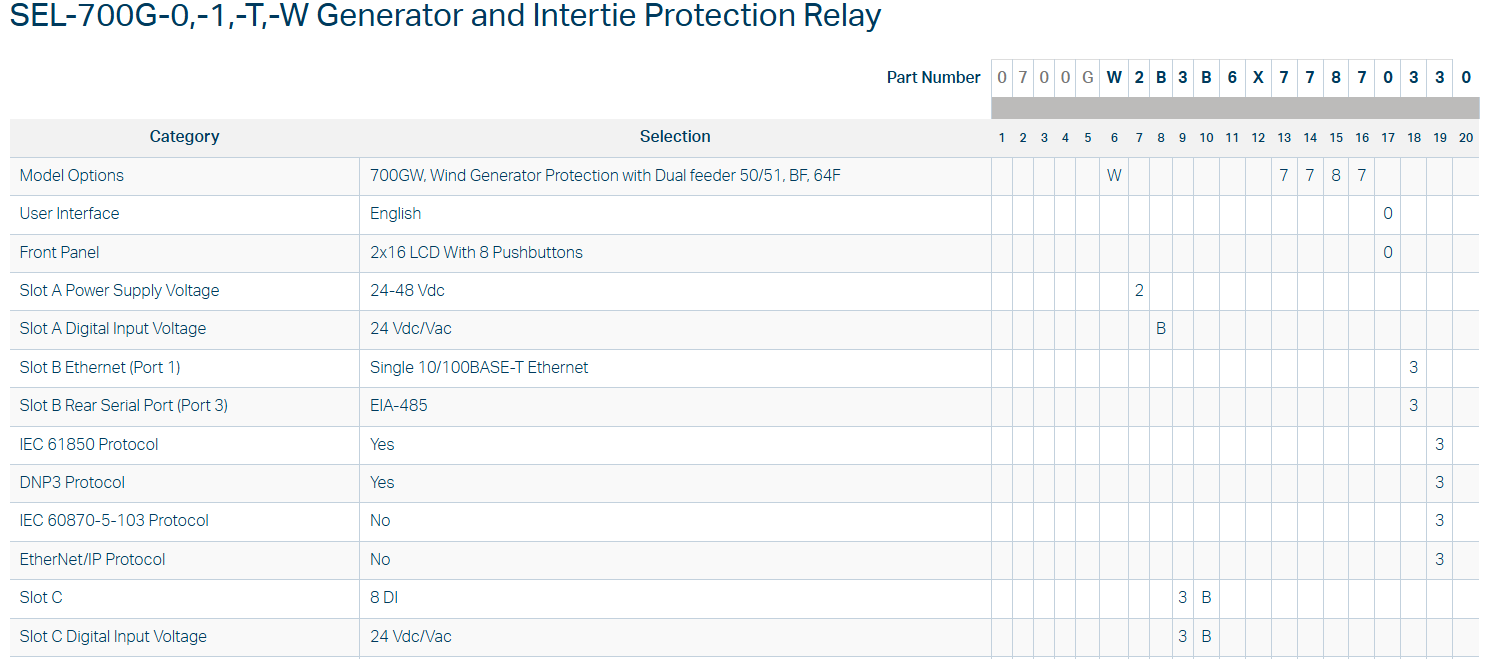 SEL-700G-0,-1,-T,-W Generator and Intertie Protection Relay

| | Part Number | 0 | 7 | 0 | 0 | G | W | 2 | B | 3 | B | 6 | X | 7 | 7 | 8 | 7 | 0 | 3 | 3 | 0 |
|---|---|---|---|---|---|---|---|---|---|---|---|---|---|---|---|---|---|---|---|---|---|
| Category | Selection | 1 | 2 | 3 | 4 | 5 | 6 | 7 | 8 | 9 | 10 | 11 | 12 | 13 | 14 | 15 | 16 | 17 | 18 | 19 | 20 |
| Model Options | 700GW, Wind Generator Protection with Dual feeder 50/51, BF, 64F | | | | | | W | | | | | | | 7 | 7 | 8 | 7 | | | | |
| User Interface | English | | | | | | | | | | | | | | | | | 0 | | | |
| Front Panel | 2x16 LCD With 8 Pushbuttons | | | | | | | | | | | | | | | | | 0 | | | |
| Slot A Power Supply Voltage | 24-48 Vdc | | | | | | | 2 | | | | | | | | | | | | | |
| Slot A Digital Input Voltage | 24 Vdc/Vac | | | | | | | | B | | | | | | | | | | | | |
| Slot B Ethernet (Port 1) | Single 10/100BASE-T Ethernet | | | | | | | | | | | | | | | | | | 3 | | |
| Slot B Rear Serial Port (Port 3) | EIA-485 | | | | | | | | | | | | | | | | | | 3 | | |
| IEC 61850 Protocol | Yes | | | | | | | | | | | | | | | | | | | 3 | |
| DNP3 Protocol | Yes | | | | | | | | | | | | | | | | | | | 3 | |
| IEC 60870-5-103 Protocol | No | | | | | | | | | | | | | | | | | | | 3 | |
| EtherNet/IP Protocol | No | | | | | | | | | | | | | | | | | | | 3 | |
| Slot C | 8 DI | | | | | | | | | 3 | B | | | | | | | | | | |
| Slot C Digital Input Voltage | 24 Vdc/Vac | | | | | | | | | 3 | B | | | | | | | | | | |